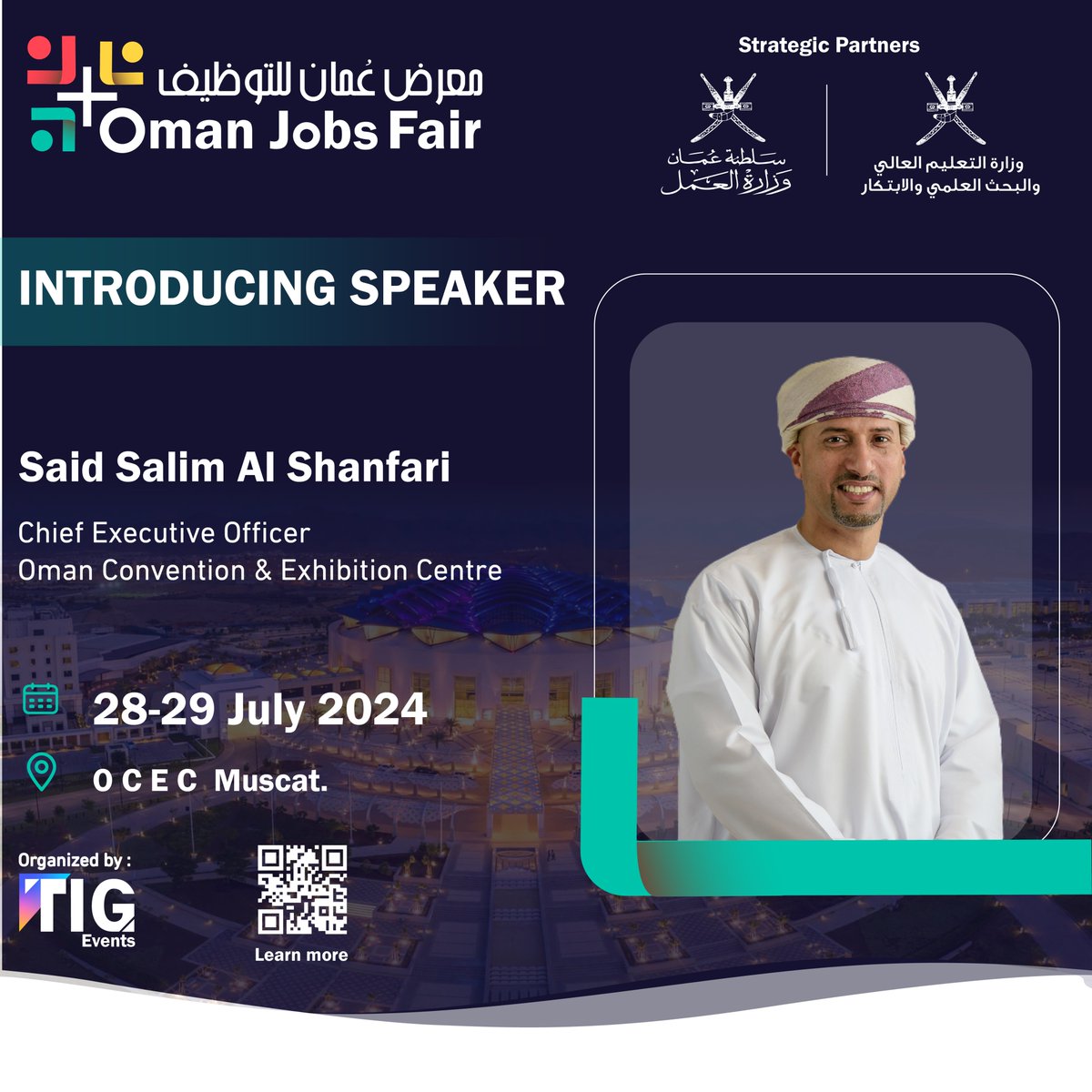 معرض عُمان للتوظيف
Oman Jobs Fair

Strategic Partners

سلطنة عُمان
وزارة العمل

وزارة التعليم العالي
والبحث العلمي والابتكار

INTRODUCING SPEAKER

Said Salim Al Shanfari

Chief Executive Officer
Oman Convention & Exhibition Centre

28-29 July 2024

O C E C Muscat.

Organized by :
TIG
Events

Learn more